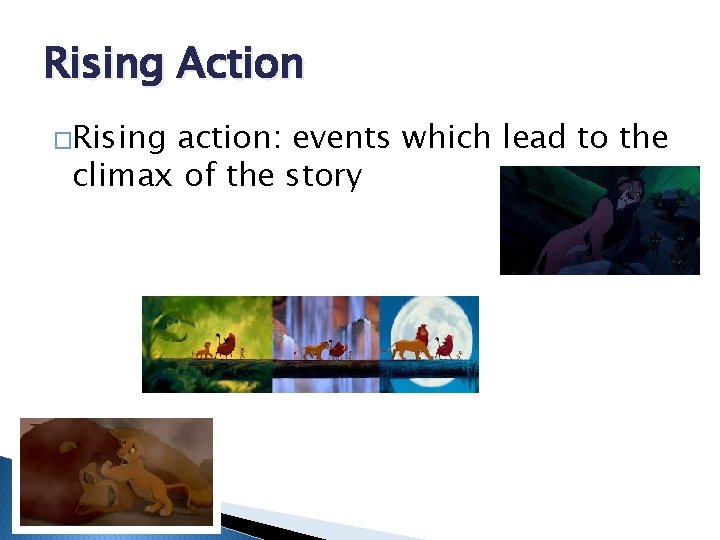 Rising Action

□Rising action: events which lead to the climax of the story